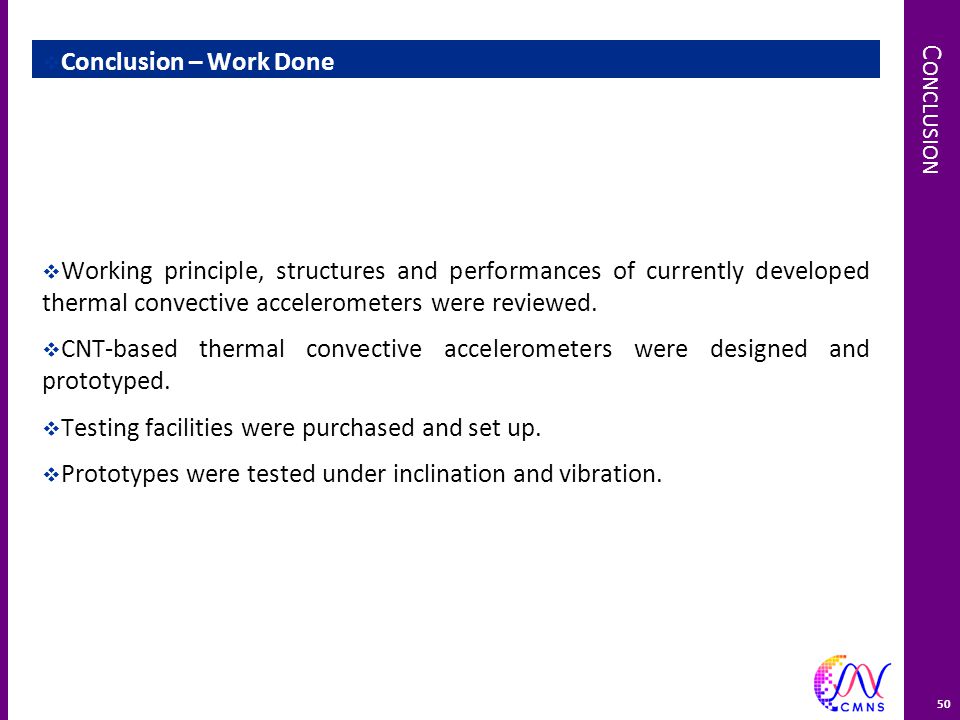 ❖Conclusion – Work Done

CONCLUSION

❖Working principle, structures and performances of currently developed thermal convective accelerometers were reviewed.

❖CNT-based thermal convective accelerometers were designed and prototyped.

❖Testing facilities were purchased and set up.

❖Prototypes were tested under inclination and vibration.

CMNS

50